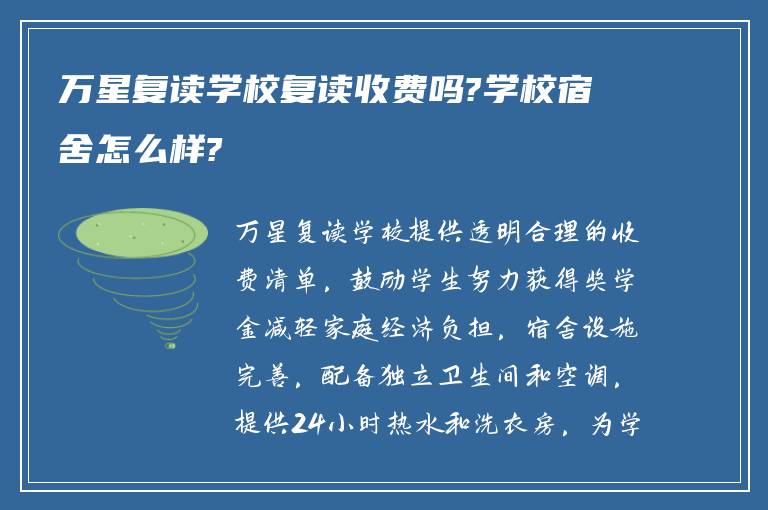 万星复读学校复读收费吗?学校宿舍怎么样?

万星复读学校提供透明合理的收费清单，鼓励学生努力获得奖学金减轻家庭经济负担，宿舍设施完善，配备独立卫生间和空调，提供24小时热水和洗衣房，为学